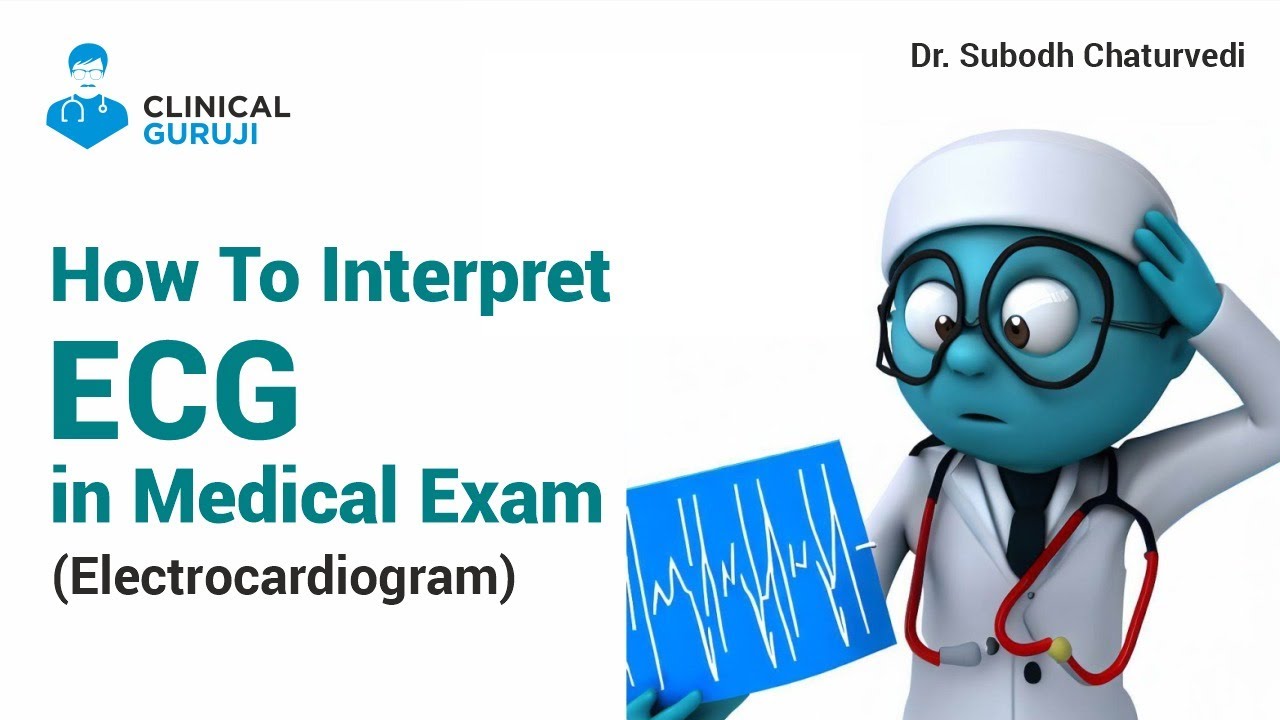 CLINICAL GURUJI

Dr. Subodh Chaturvedi

How To Interpret
ECG
in Medical Exam
(Electrocardiogram)